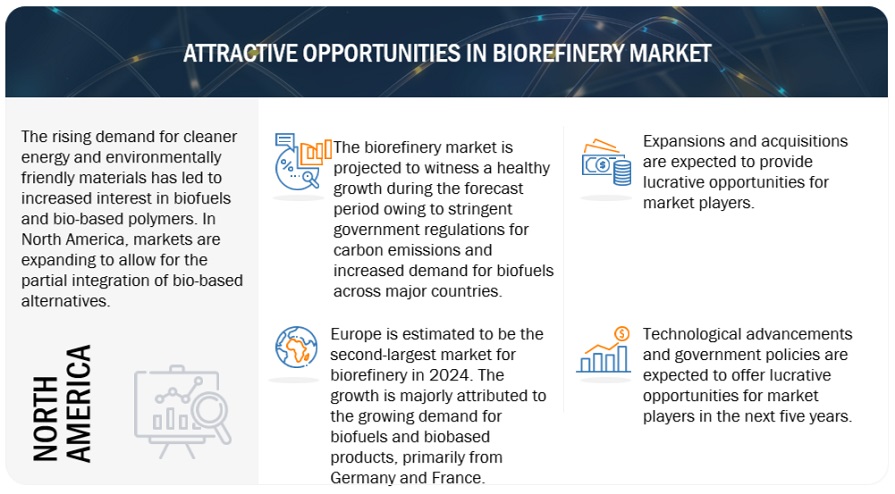 ATTRACTIVE OPPORTUNITIES IN BIOREFINERY MARKET

The rising demand for cleaner energy and environmentally friendly materials has led to increased interest in biofuels and bio-based polymers. In North America, markets are expanding to allow for the partial integration of bio-based alternatives.

NORTH AMERICA

The biorefinery market is projected to witness a healthy growth during the forecast period owing to stringent government regulations for carbon emissions and increased demand for biofuels across major countries.

Europe is estimated to be the second-largest market for biorefinery in 2024. The growth is majorly attributed to the growing demand for biofuels and biobased products, primarily from Germany and France.

Expansions and acquisitions are expected to provide lucrative opportunities for market players.

Technological advancements and government policies are expected to offer lucrative opportunities for market players in the next five years.